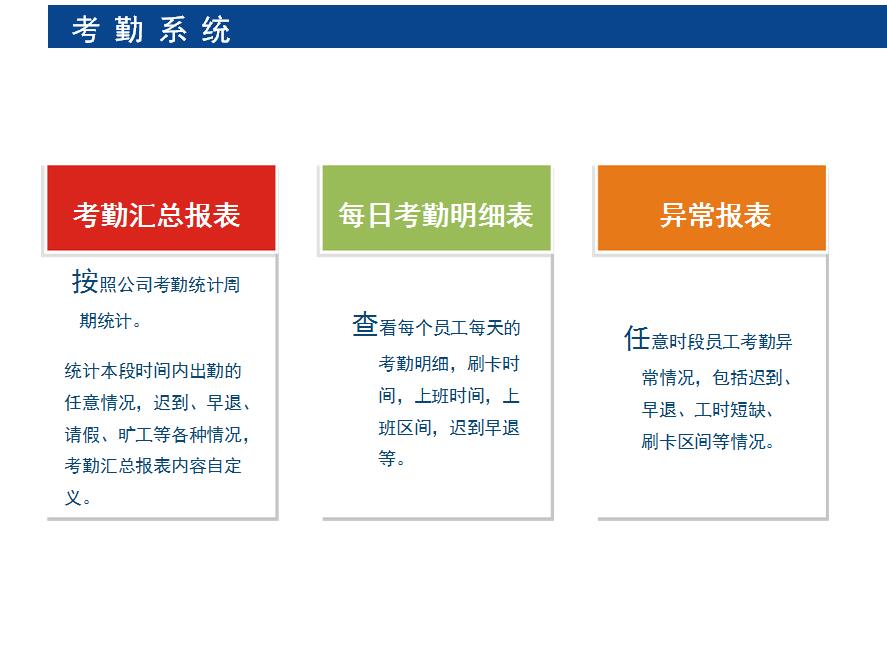 考勤系统

考勤汇总报表

按照公司考勤统计周期统计。

统计本段时间内出勤的任意情况，迟到、早退、请假、旷工等各种情况，考勤汇总报表内容自定义。

每日考勤明细表

查看每个员工每天的考勤明细，刷卡时间，上班时间，上班区间，迟到早退等。

异常报表

任意时段员工考勤异常情况，包括迟到、早退、工时短缺、刷卡区间等情况。